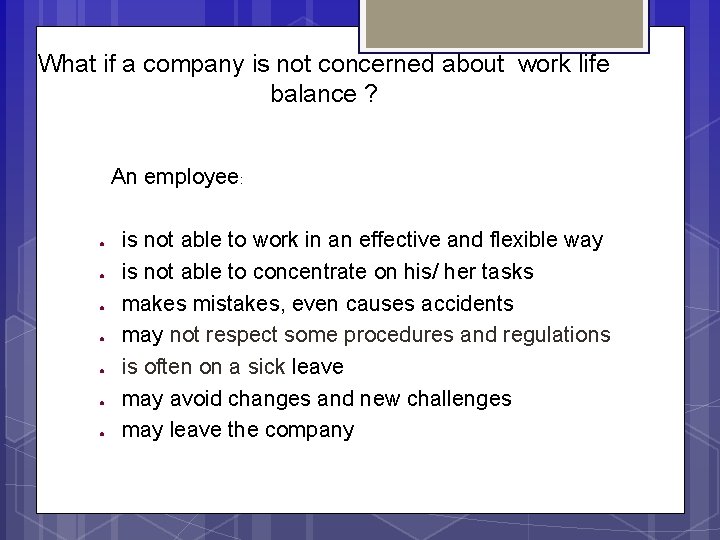 What if a company is not concerned about work life balance ?

An employee:

- is not able to work in an effective and flexible way
- is not able to concentrate on his/ her tasks
- makes mistakes, even causes accidents
- may not respect some procedures and regulations
- is often on a sick leave
- may avoid changes and new challenges
- may leave the company